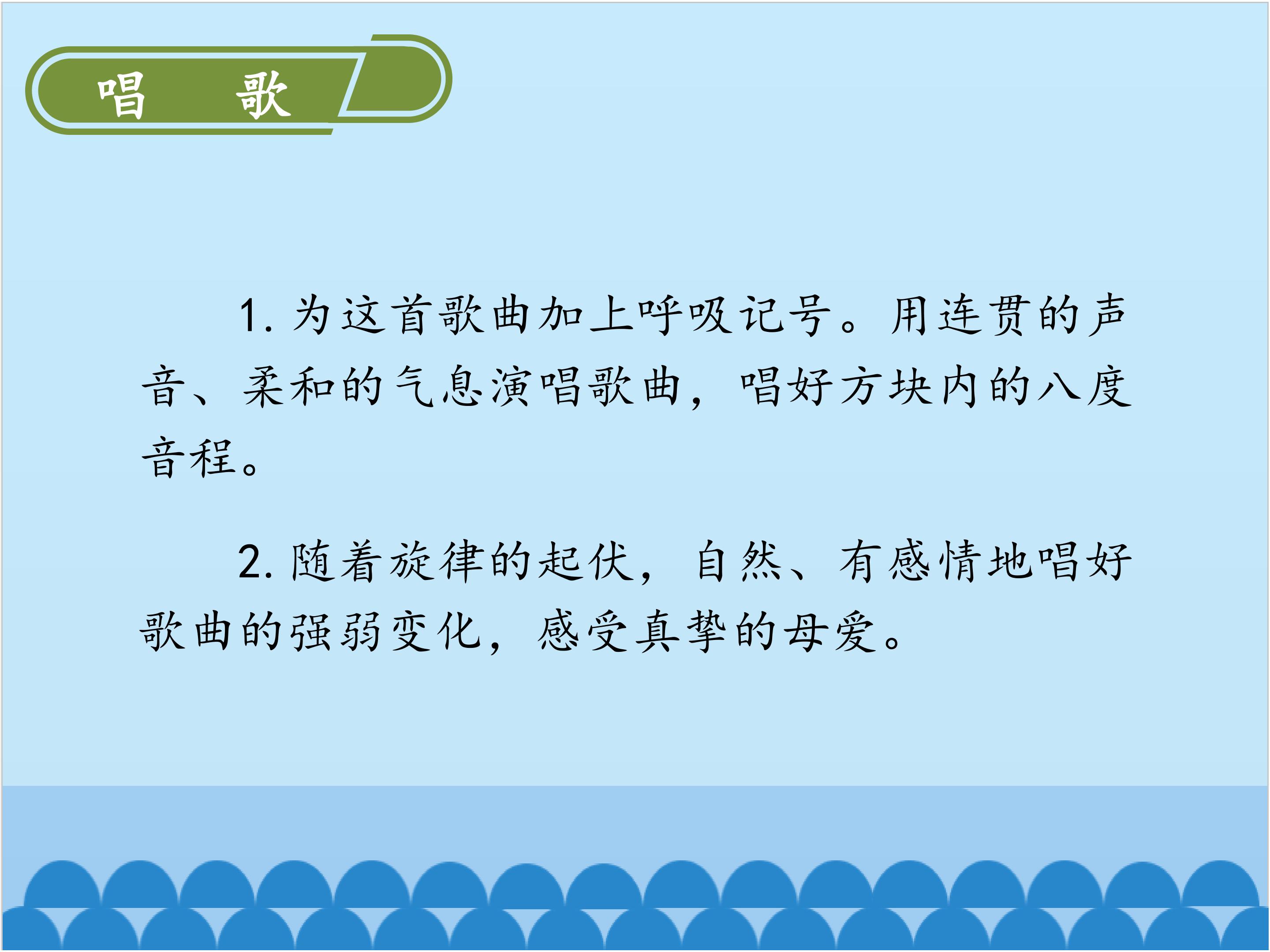 唱　歌

1. 为这首歌曲加上呼吸记号。用连贯的声音、柔和的气息演唱歌曲，唱好方块内的八度音程。

2. 随着旋律的起伏，自然、有感情地唱好歌曲的强弱变化，感受真挚的母爱。